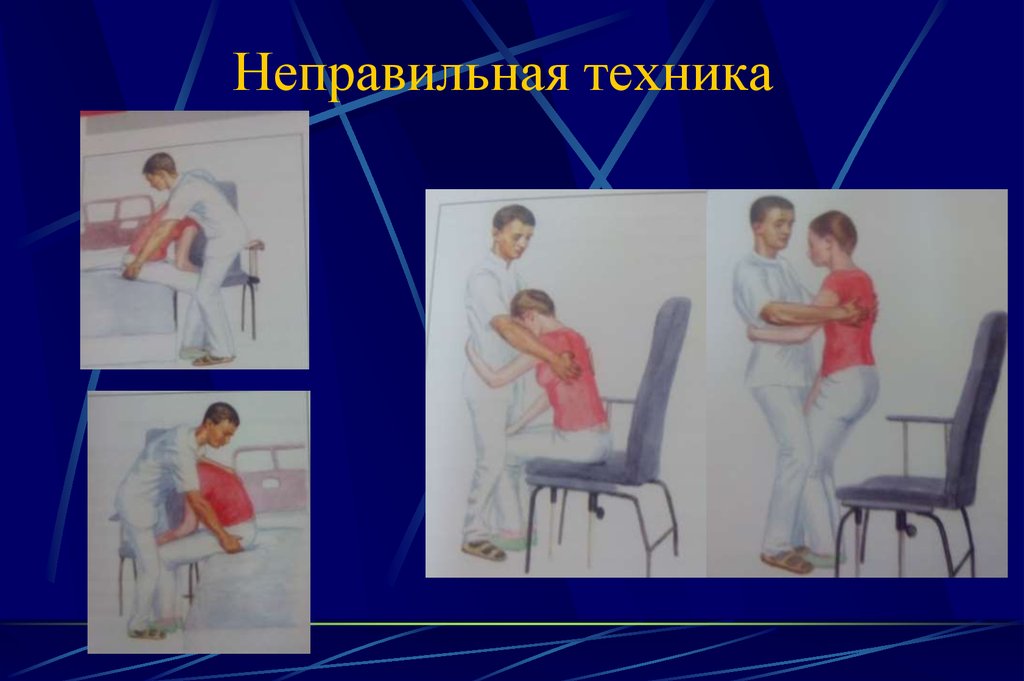 Неправильная техника